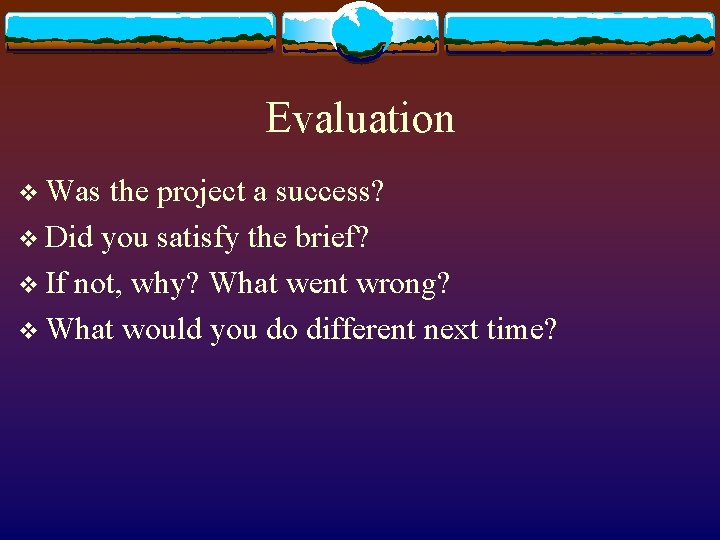 Evaluation

❖ Was the project a success?
❖ Did you satisfy the brief?
❖ If not, why? What went wrong?
❖ What would you do different next time?